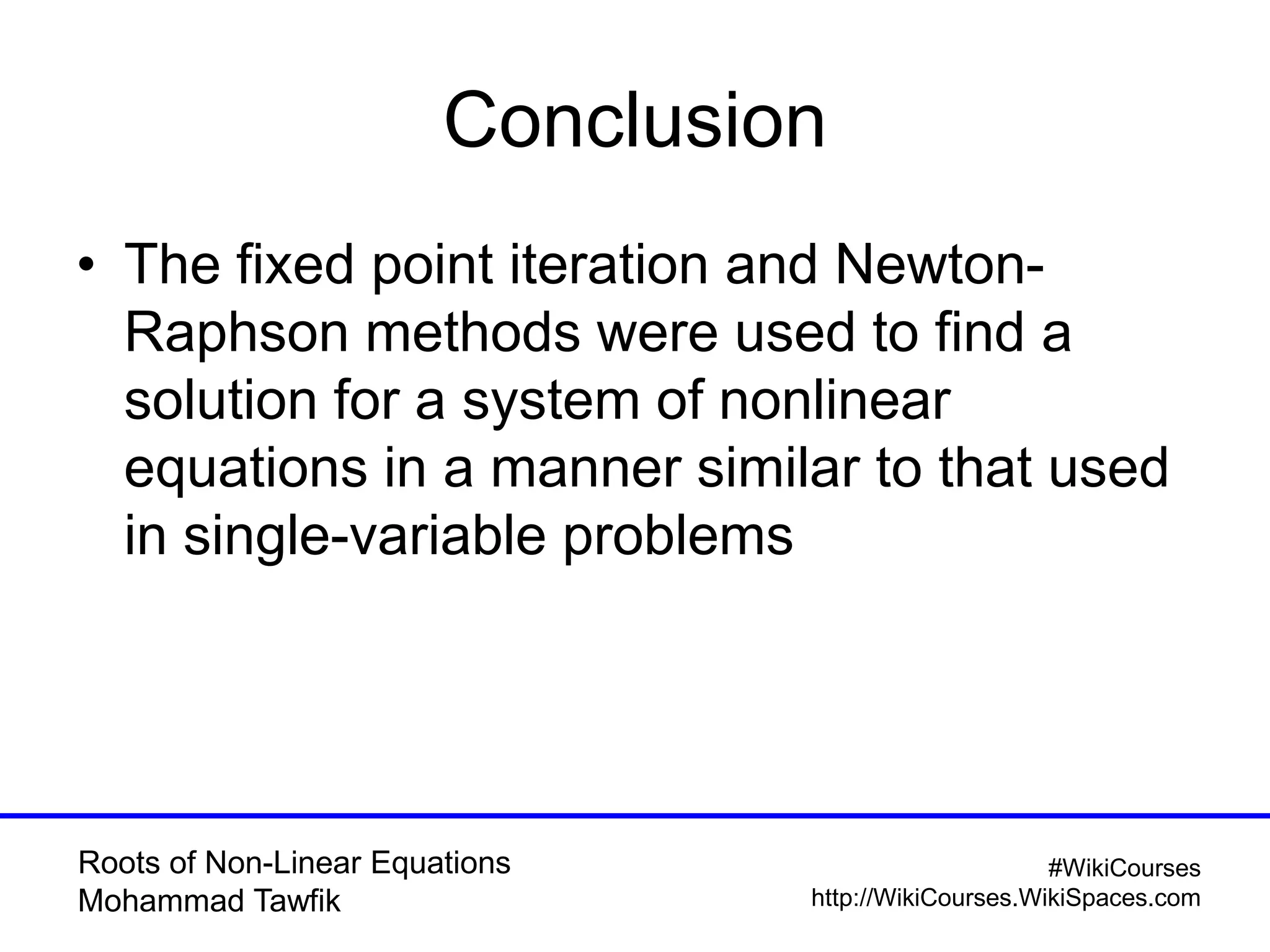 Conclusion

• The fixed point iteration and Newton-Raphson methods were used to find a solution for a system of nonlinear equations in a manner similar to that used in single-variable problems

Roots of Non-Linear Equations
Mohammad Tawfik

#WikiCourses
http://WikiCourses.WikiSpaces.com